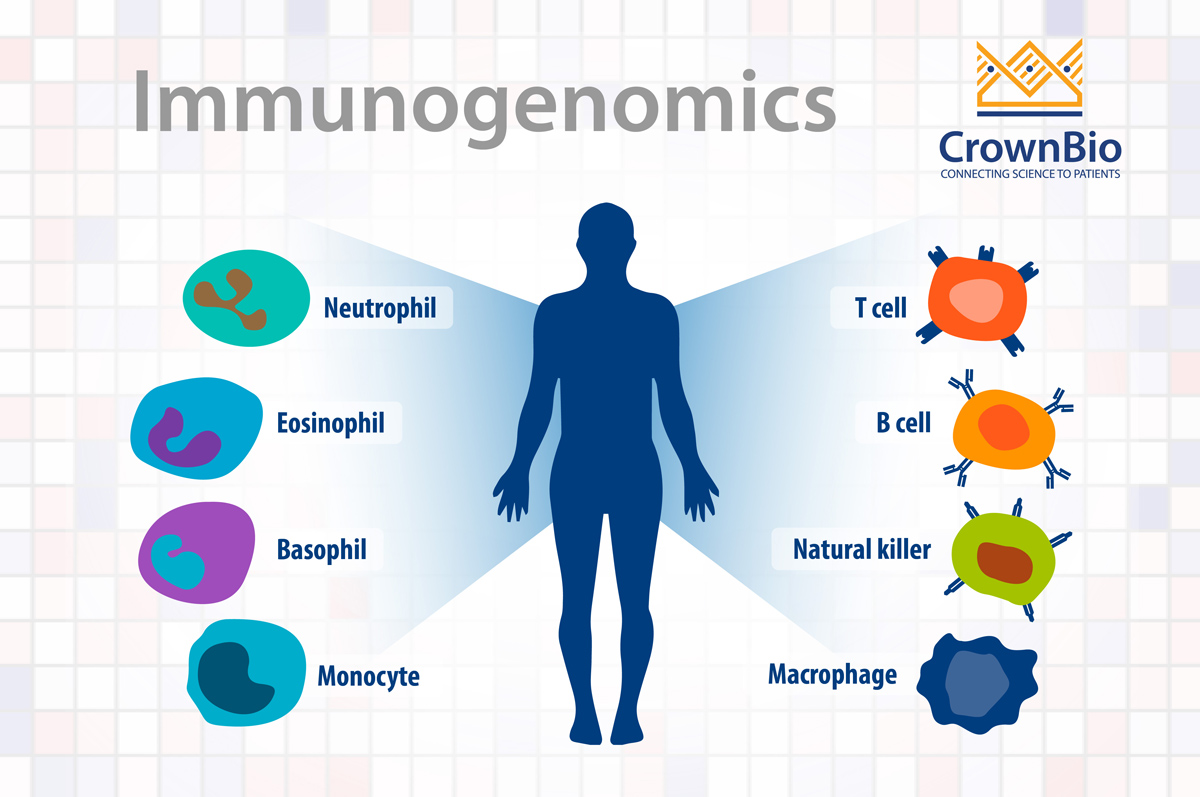 Immunogenomics

CrownBio
CONNECTING SCIENCE TO PATIENTS

Neutrophil

Eosinophil

Basophil

Monocyte

T cell

B cell

Natural killer

Macrophage